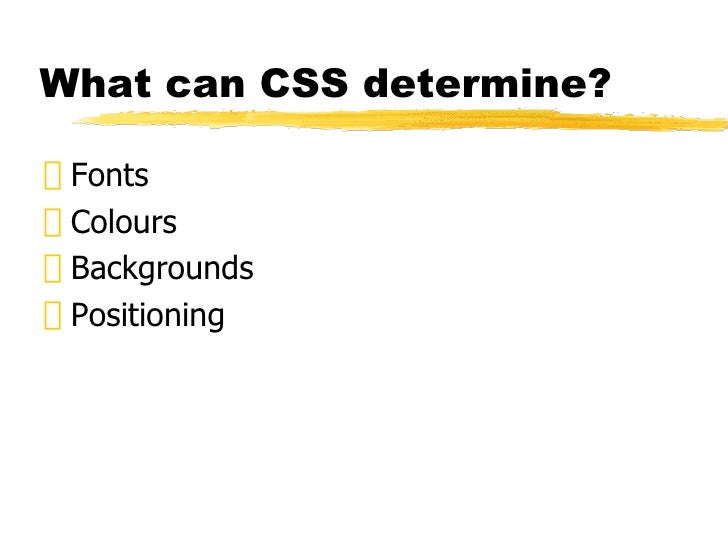 What can CSS determine?

 Fonts
 Colours
 Backgrounds
 Positioning